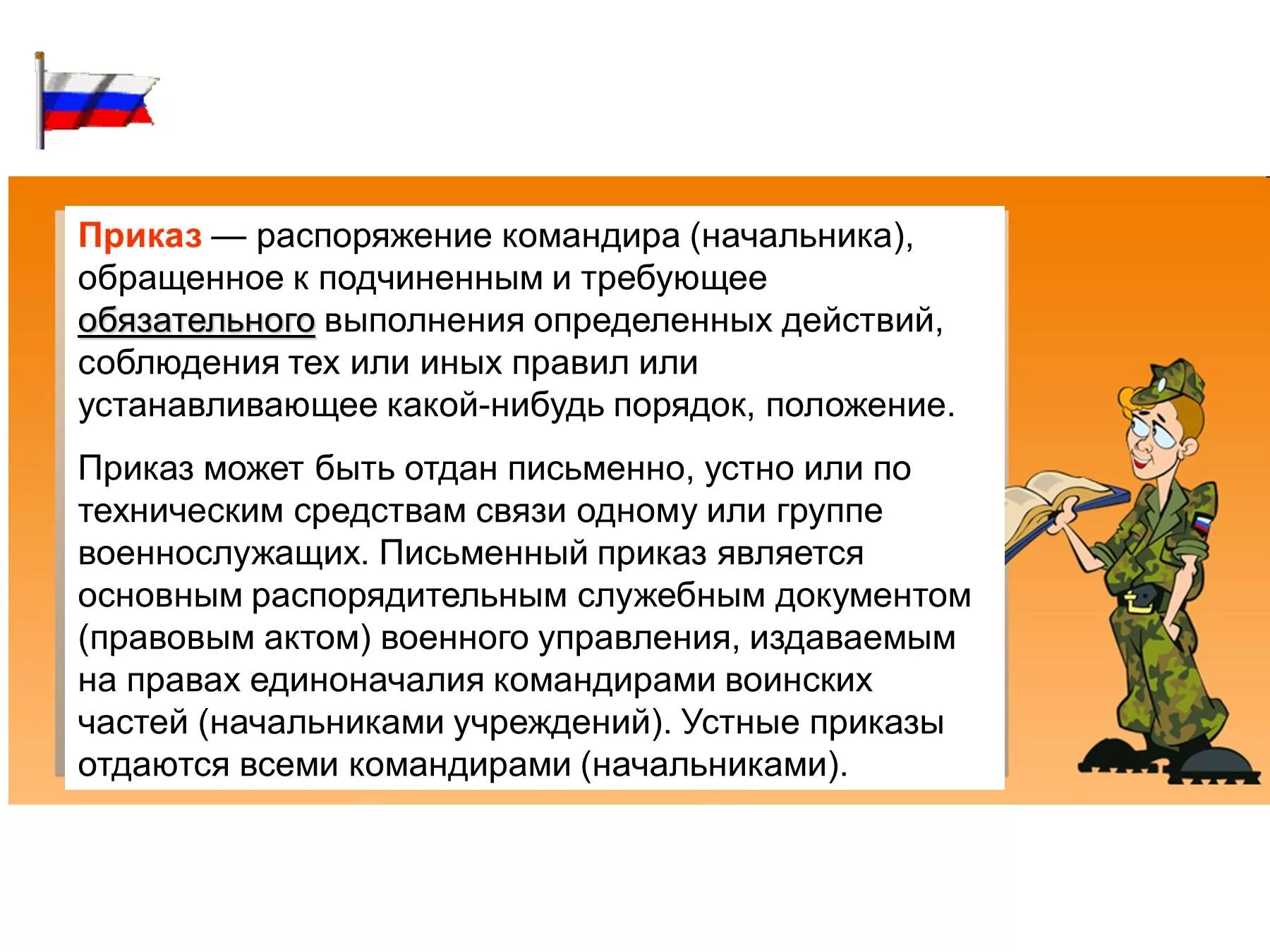 Приказ — распоряжение командира (начальника), обращенное к подчиненным и требующее обязательного выполнения определенных действий, соблюдения тех или иных правил или устанавливающее какой-нибудь порядок, положение.

Приказ может быть отдан письменно, устно или по техническим средствам связи одному или группе военнослужащих. Письменный приказ является основным распорядительным служебным документом (правовым актом) военного управления, издаваемым на правах единоначалия командирами воинских частей (начальниками учреждений). Устные приказы отдаются всеми командирами (начальниками).